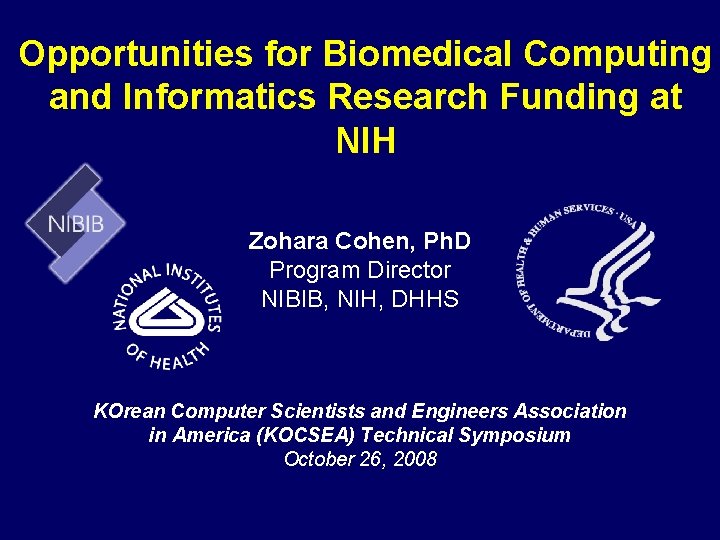 Opportunities for Biomedical Computing and Informatics Research Funding at NIH

NIBIB

NATIONAL INSTITUTES OF HEALTH

Zohara Cohen, PhD
Program Director
NIBIB, NIH, DHHS

DEPARTMENT OF HEALTH & HUMAN SERVICES · USA

KOrean Computer Scientists and Engineers Association in America (KOCSEA) Technical Symposium
October 26, 2008